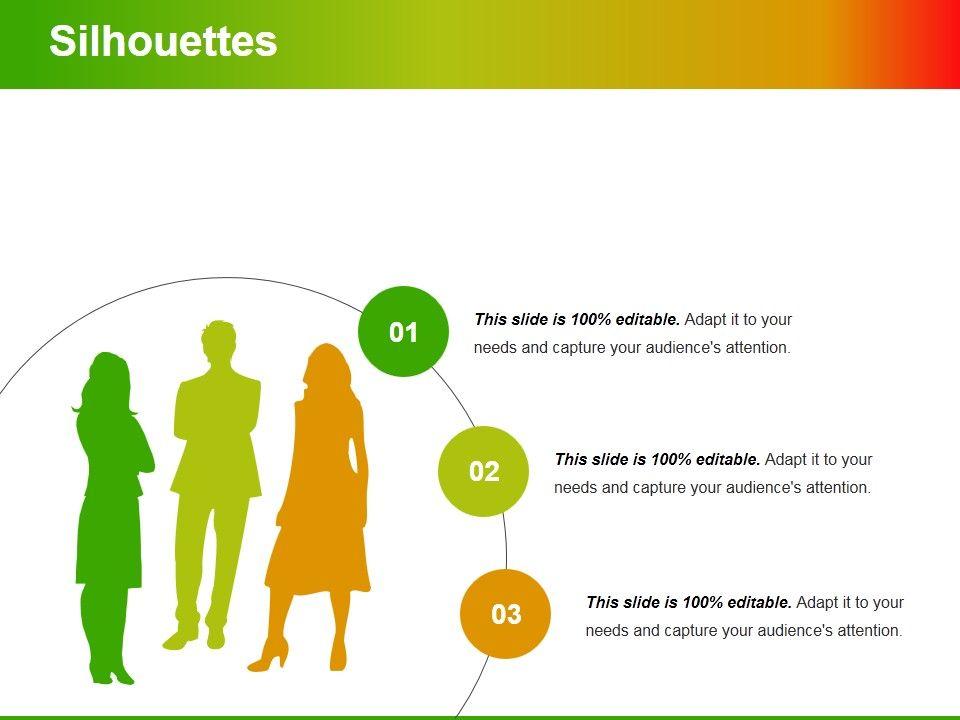 Silhouettes

01

This slide is 100% editable. Adapt it to your needs and capture your audience's attention.

02

This slide is 100% editable. Adapt it to your needs and capture your audience's attention.

03

This slide is 100% editable. Adapt it to your needs and capture your audience's attention.